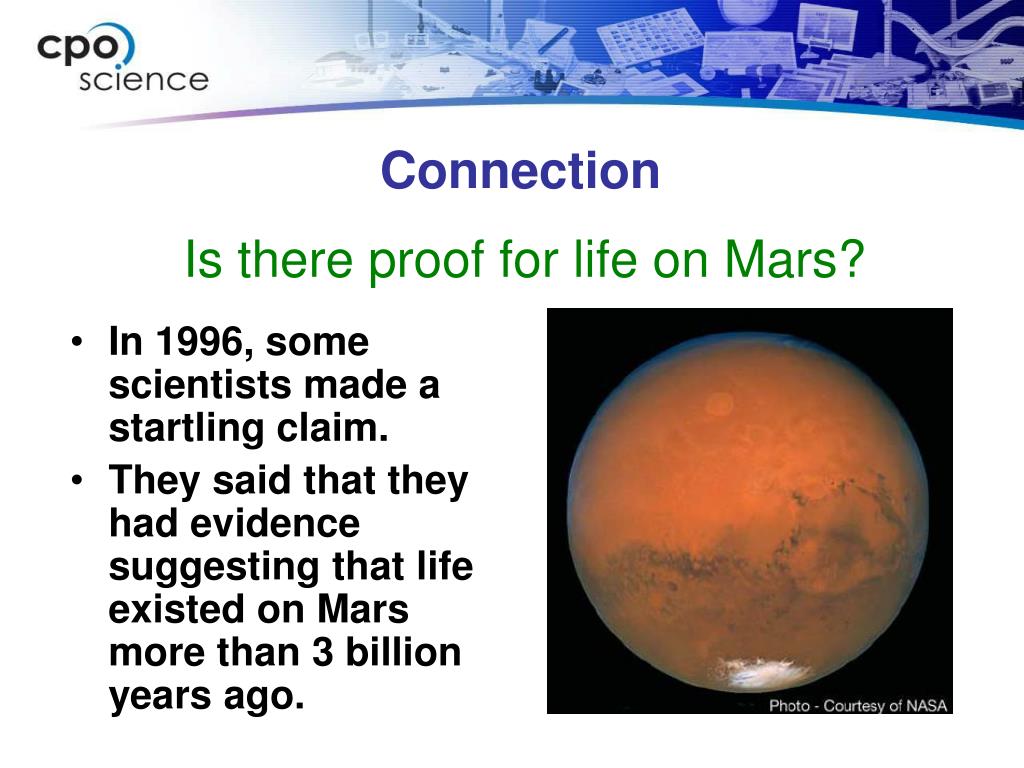 cpo science

Connection

Is there proof for life on Mars?

• In 1996, some scientists made a startling claim.
• They said that they had evidence suggesting that life existed on Mars more than 3 billion years ago.

Photo - Courtesy of NASA